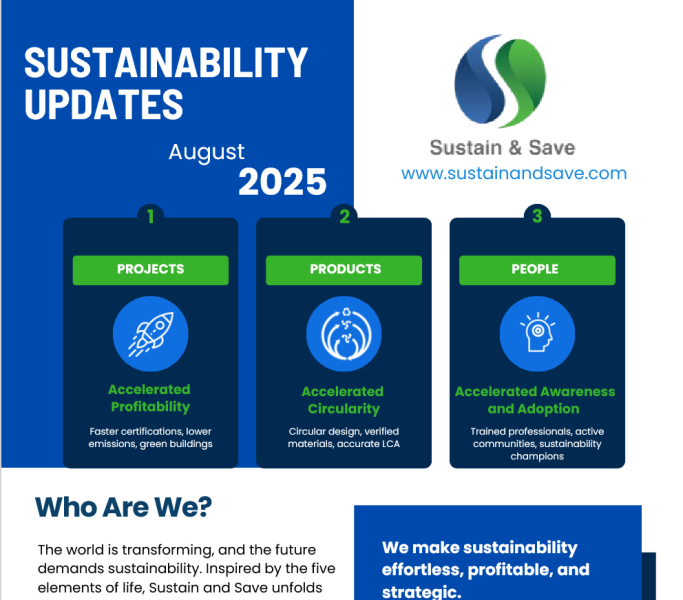 SUSTAINABILITY UPDATES

August
2025

Sustain & Save
www.sustainandsave.com

1
PROJECTS
Accelerated Profitability
Faster certifications, lower emissions, green buildings

2
PRODUCTS
Accelerated Circularity
Circular design, verified materials, accurate LCA

3
PEOPLE
Accelerated Awareness and Adoption
Trained professionals, active communities, sustainability champions

Who Are We?

The world is transforming, and the future demands sustainability. Inspired by the five elements of life, Sustain and Save unfolds

We make sustainability effortless, profitable, and strategic.